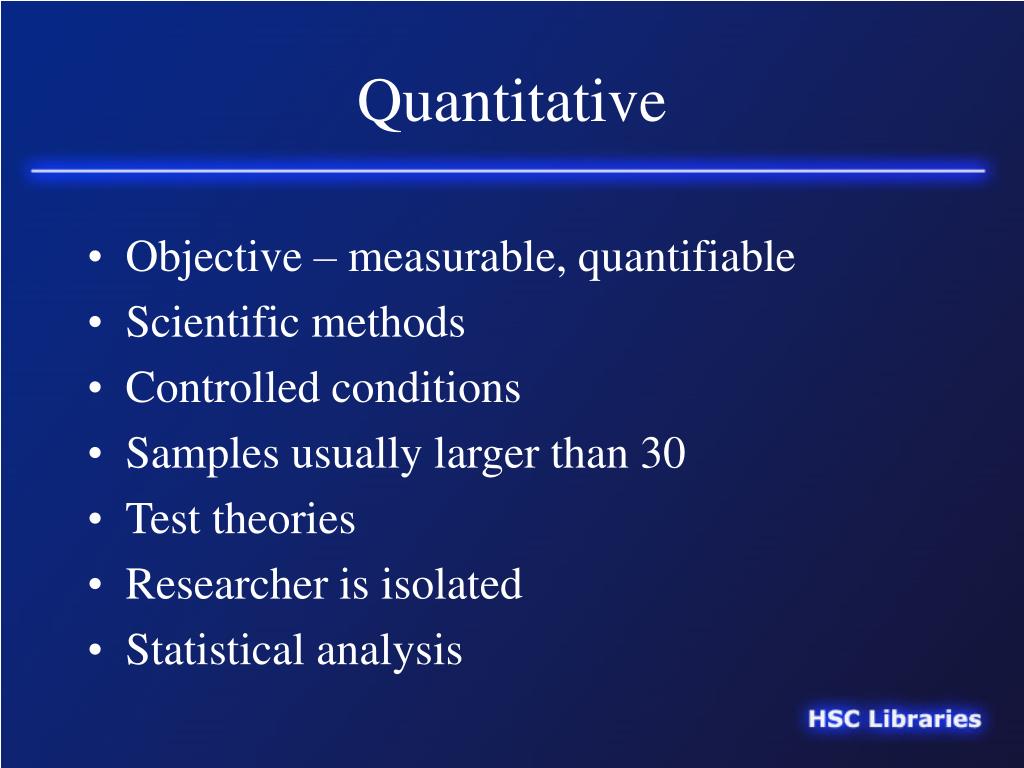 Quantitative

• Objective – measurable, quantifiable
• Scientific methods
• Controlled conditions
• Samples usually larger than 30
• Test theories
• Researcher is isolated
• Statistical analysis

HSC Libraries